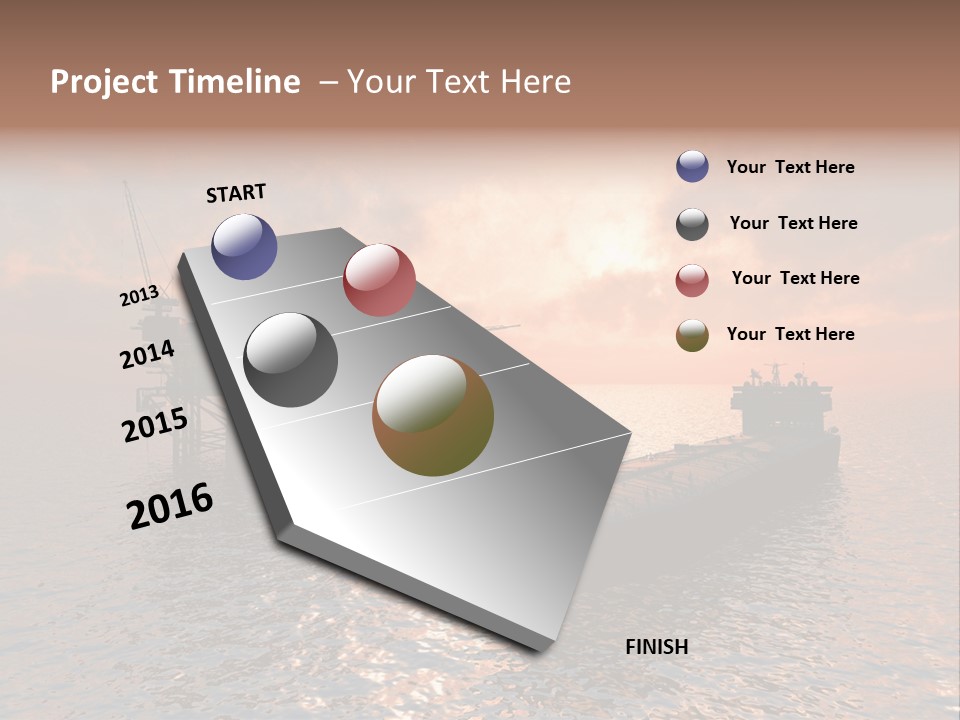 Project Timeline – Your Text Here

START

2013

2014

2015

2016

FINISH

Your Text Here

Your Text Here

Your Text Here

Your Text Here